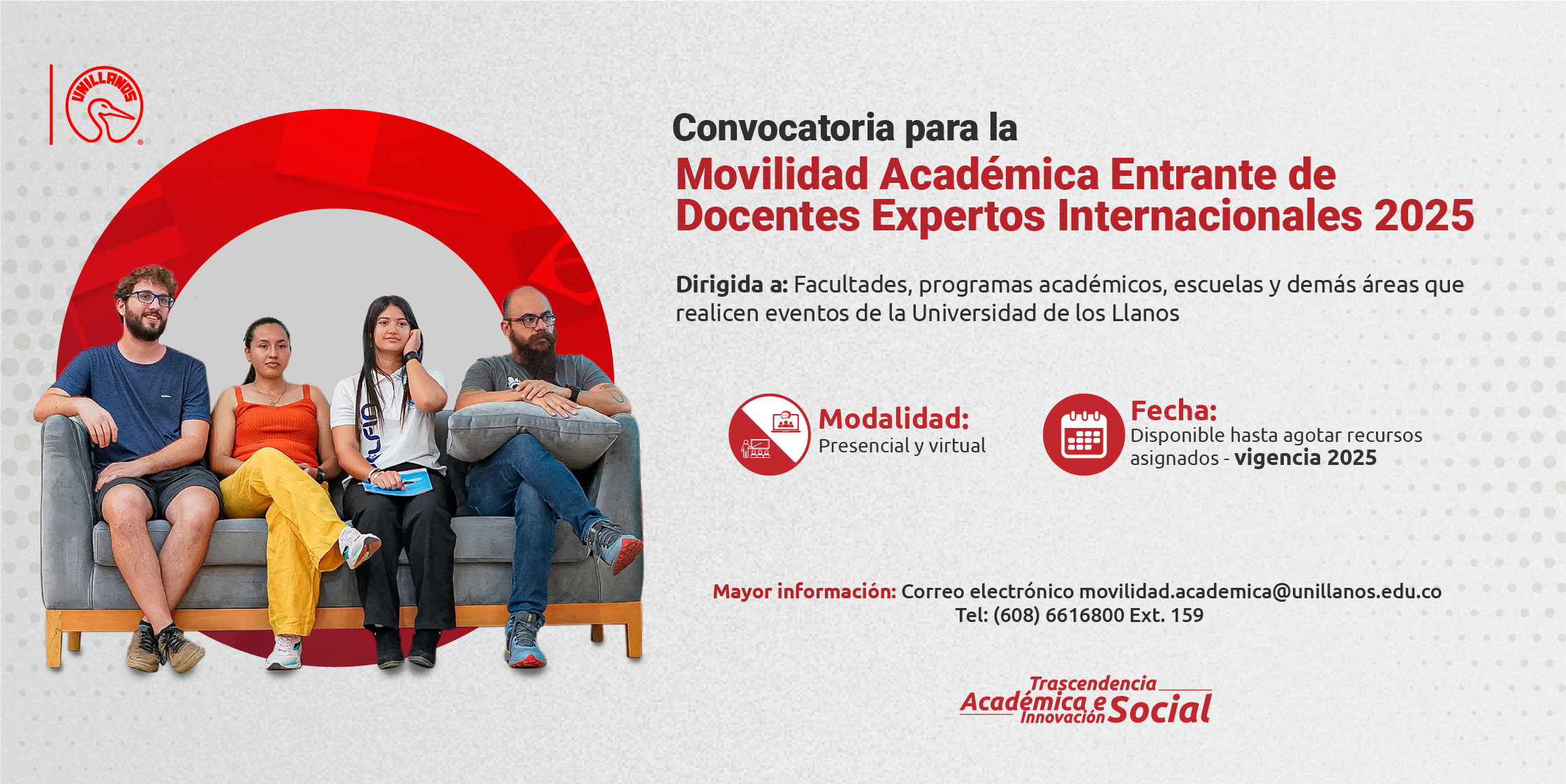 UNILLANOS

Convocatoria para la
Movilidad Académica Entrante de Docentes Expertos Internacionales 2025

Dirigida a: Facultades, programas académicos, escuelas y demás áreas que realicen eventos de la Universidad de los Llanos

Modalidad:
Presencial y virtual

Fecha:
Disponible hasta agotar recursos asignados - vigencia 2025

Mayor información: Correo electrónico movilidad.academica@unillanos.edu.co
Tel: (608) 6616800 Ext. 159

Trascendencia Académica e Innovación Social